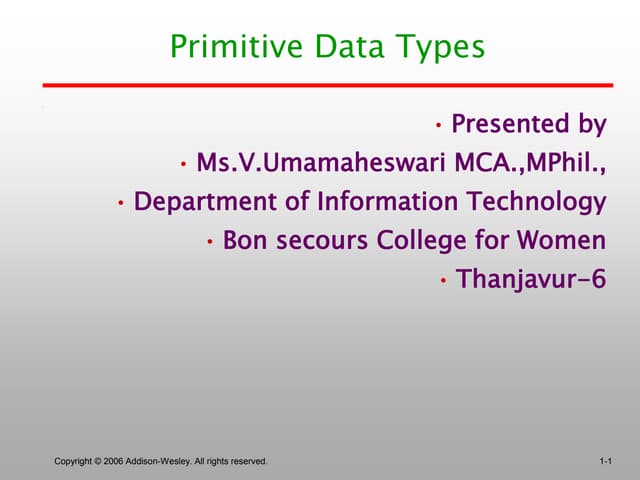 Primitive Data Types

• Presented by

• Ms.V.Umamaheswari MCA.,MPhil.,

• Department of Information Technology

• Bon secours College for Women

• Thanjavur-6

Copyright © 2006 Addison-Wesley. All rights reserved.

1-1